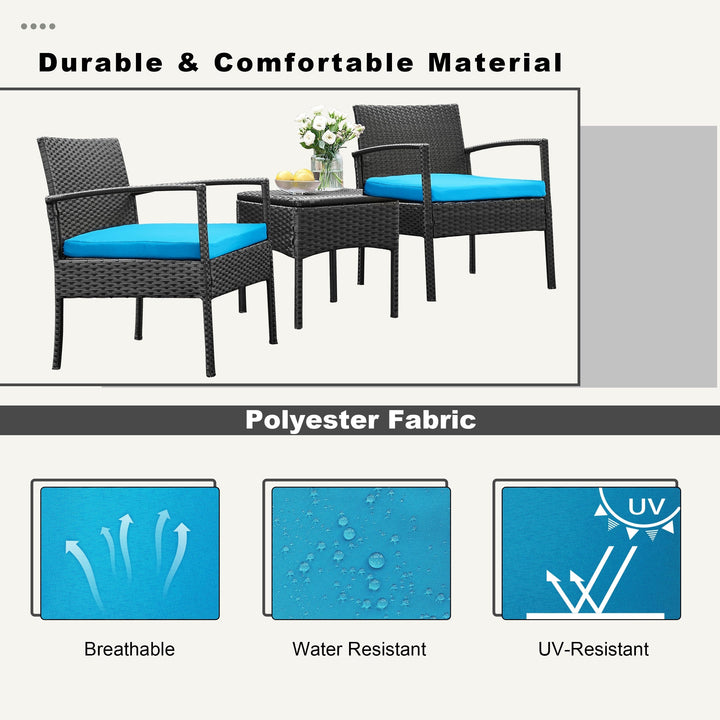 Durable & Comfortable Material

Polyester Fabric

UV

Breathable

Water Resistant

UV-Resistant